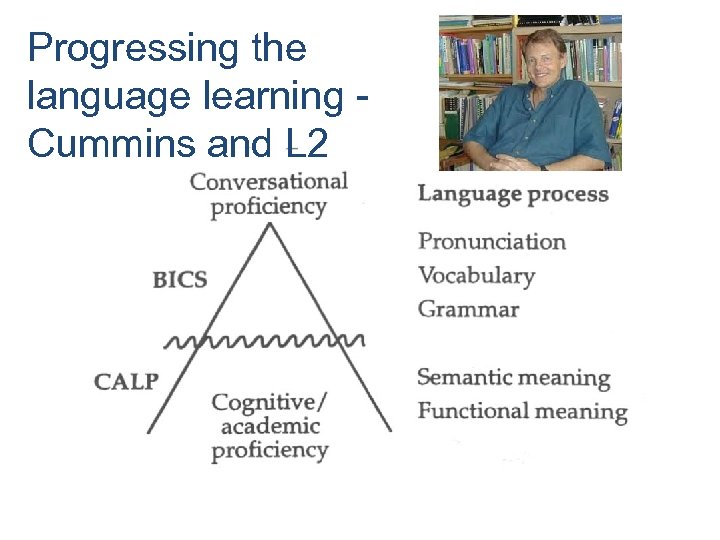 Progressing the language learning - Cummins and L2

Conversational proficiency

BICS

CALP

Cognitive/ academic proficiency

Language process

Pronunciation
Vocabulary
Grammar

Semantic meaning
Functional meaning